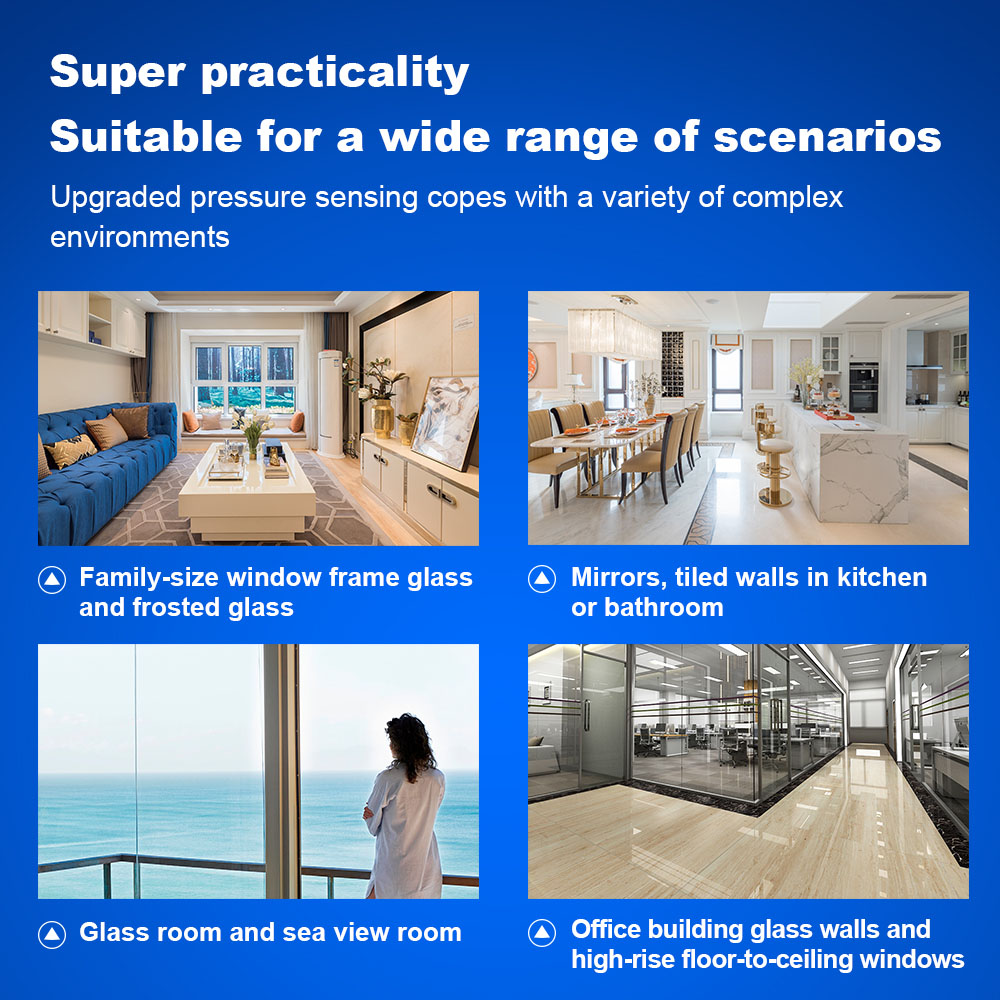 Super practicality
Suitable for a wide range of scenarios

Upgraded pressure sensing copes with a variety of complex environments

Family-size window frame glass and frosted glass

Mirrors, tiled walls in kitchen or bathroom

Glass room and sea view room

Office building glass walls and high-rise floor-to-ceiling windows